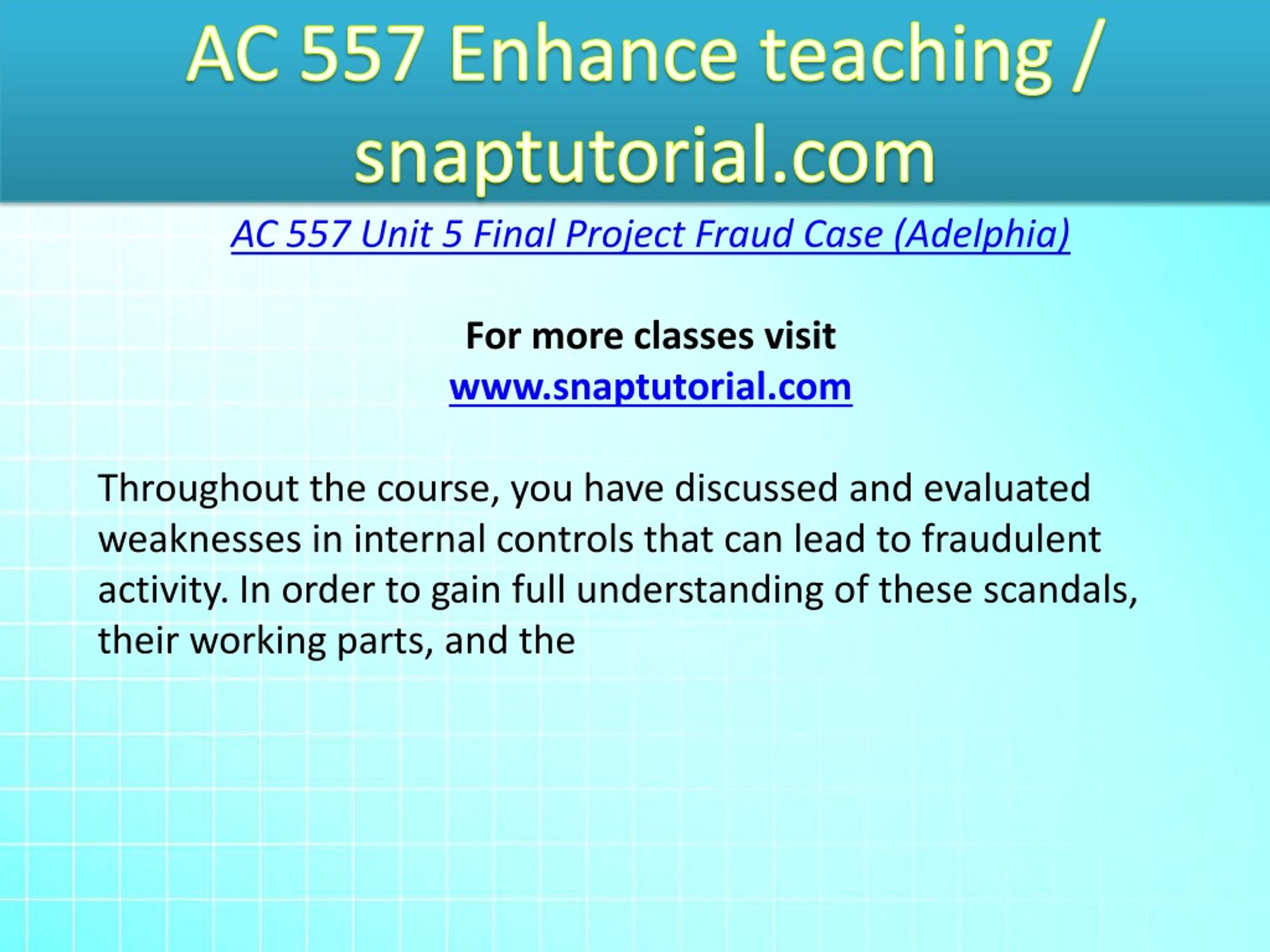 AC 557 Enhance teaching / snaptutorial.com

AC 557 Unit 5 Final Project Fraud Case (Adelphia)

For more classes visit
www.snaptutorial.com

Throughout the course, you have discussed and evaluated weaknesses in internal controls that can lead to fraudulent activity. In order to gain full understanding of these scandals, their working parts, and the